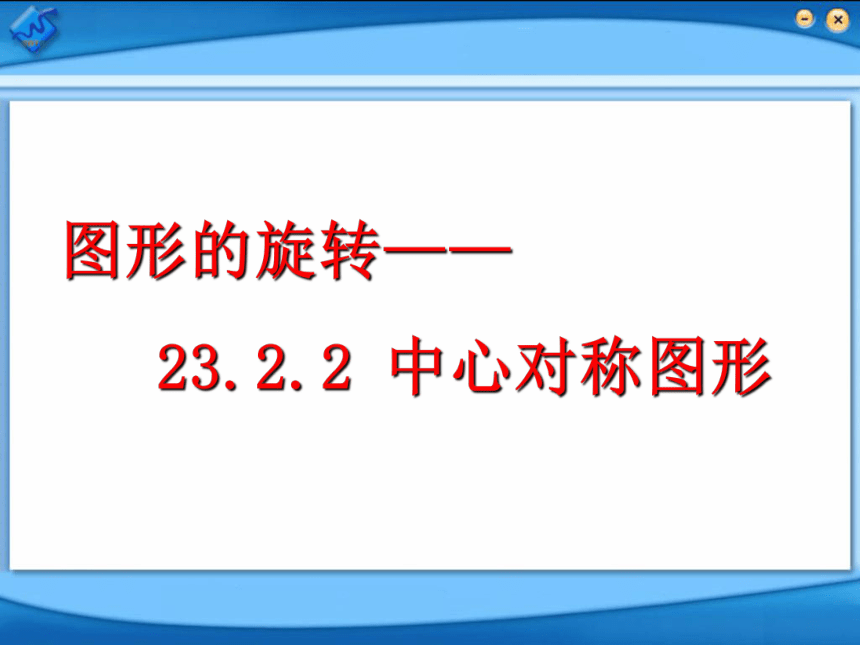 图形的旋转——

23.2.2 中心对称图形